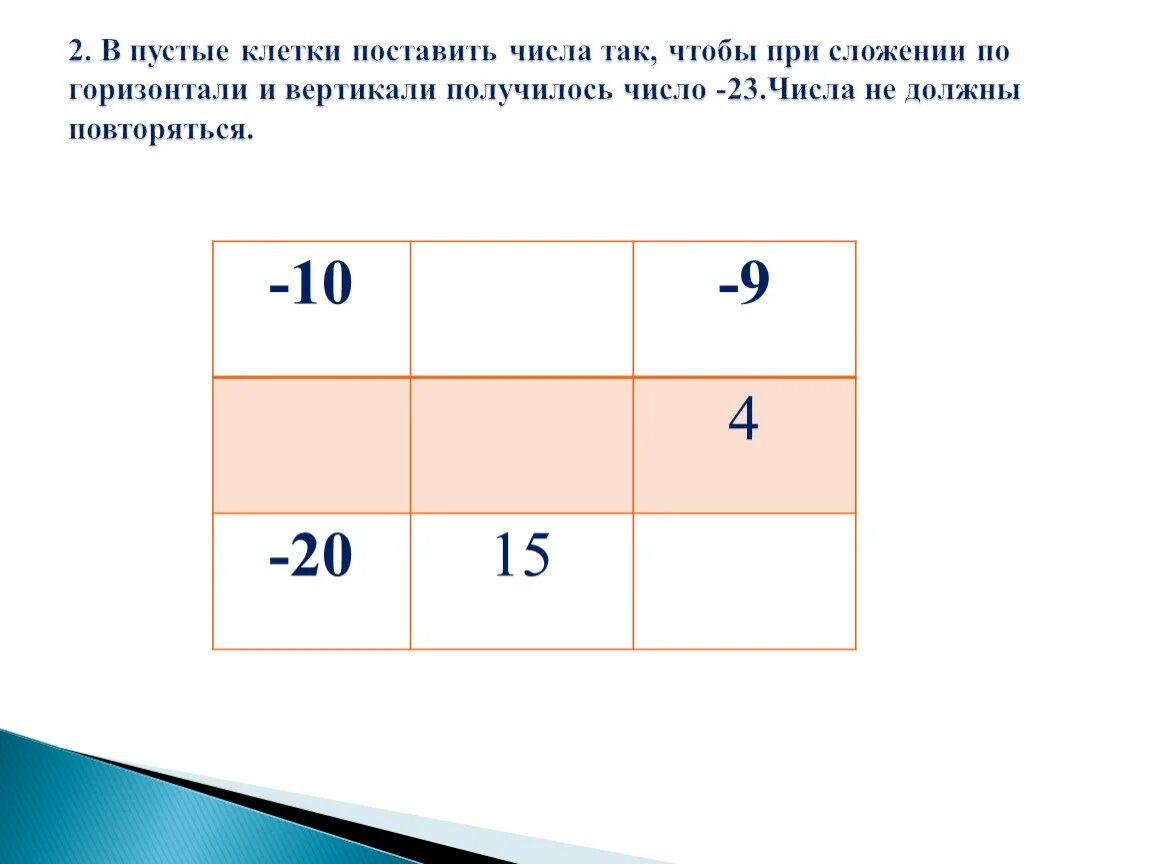 2. В пустые клетки поставить числа так, чтобы при сложении по горизонтали и вертикали получилось число -23.Числа не должны повторяться.

| -10 |  | -9 |
|---|---|---|
|  |  | 4 |
| -20 | 15 |  |